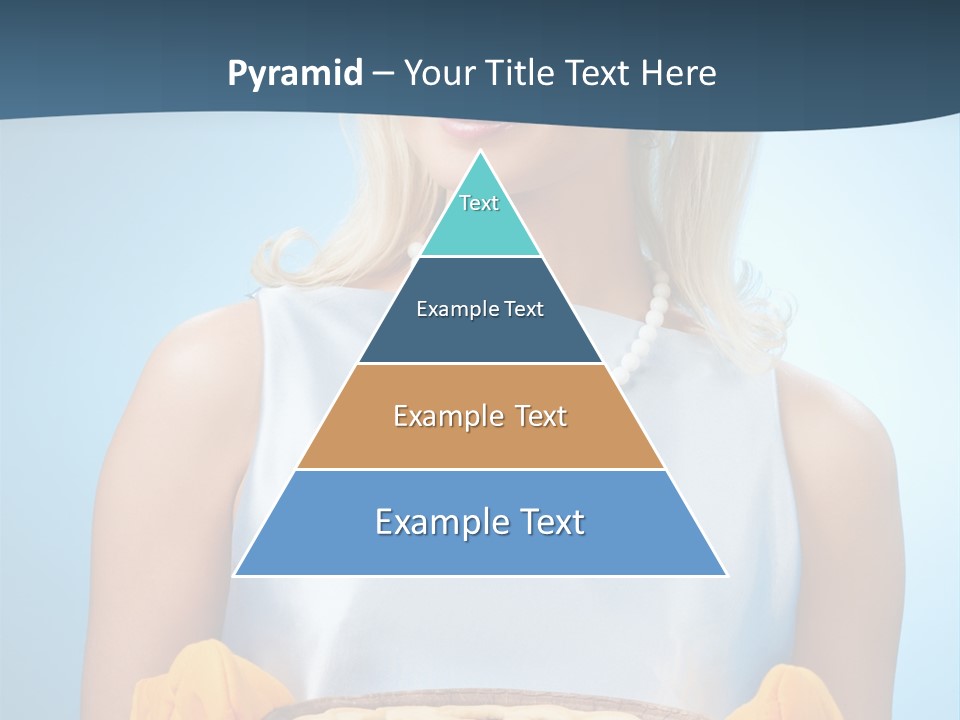 Pyramid – Your Title Text Here

Text

Example Text

Example Text

Example Text